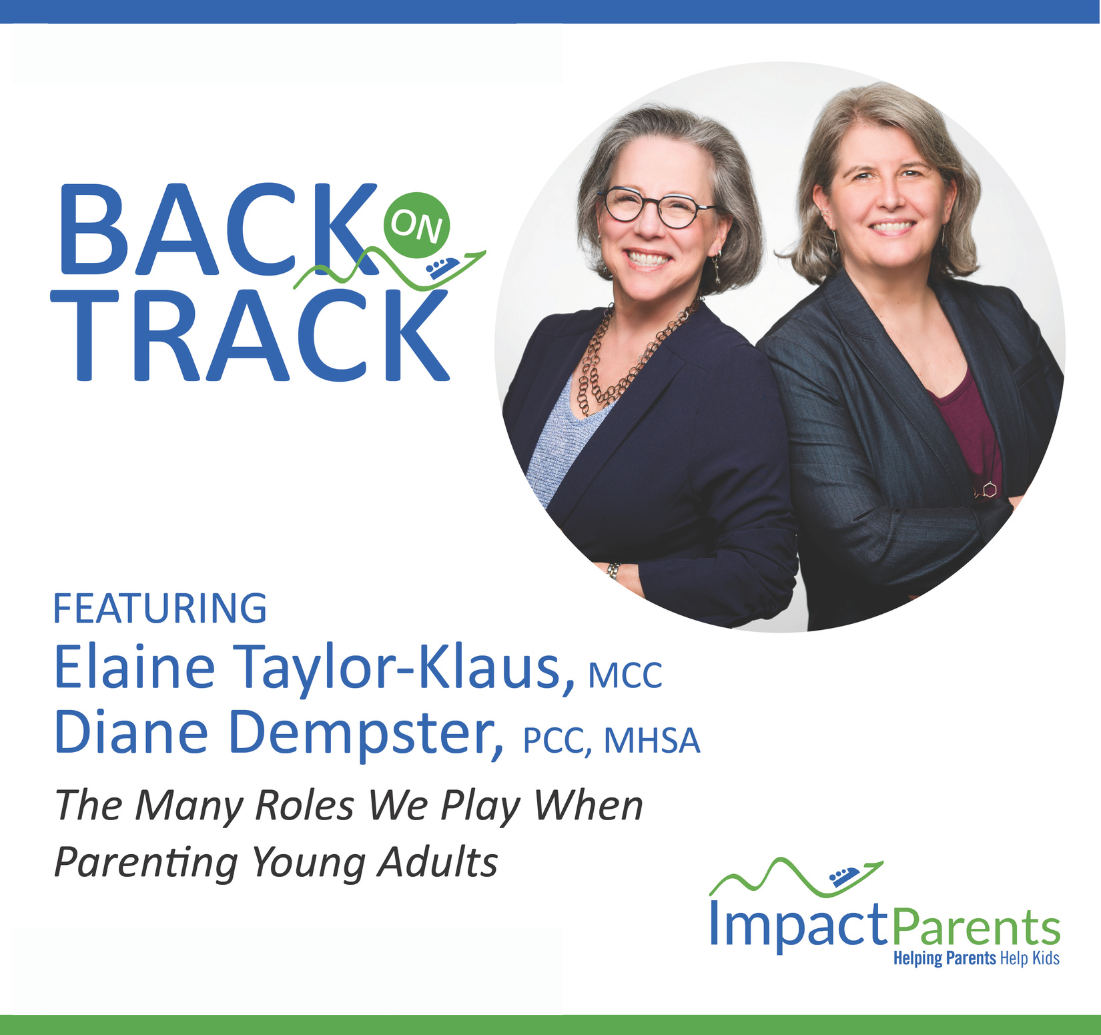 BACK ON TRACK

FEATURING
Elaine Taylor-Klaus, MCC
Diane Dempster, PCC, MHSA
The Many Roles We Play When Parenting Young Adults

ImpactParents
Helping Parents Help Kids